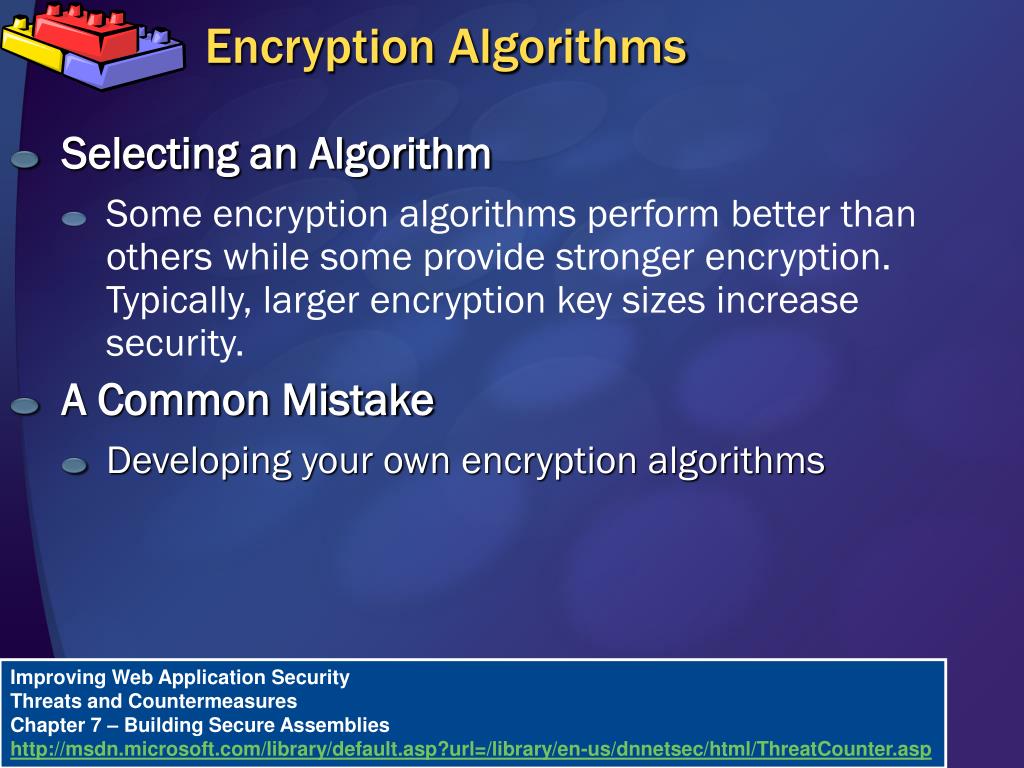 Encryption Algorithms

Selecting an Algorithm

Some encryption algorithms perform better than others while some provide stronger encryption. Typically, larger encryption key sizes increase security.

A Common Mistake

Developing your own encryption algorithms

Improving Web Application Security
Threats and Countermeasures
Chapter 7 – Building Secure Assemblies
http://msdn.microsoft.com/library/default.asp?url=/library/en-us/dnnetsec/html/ThreatCounter.asp